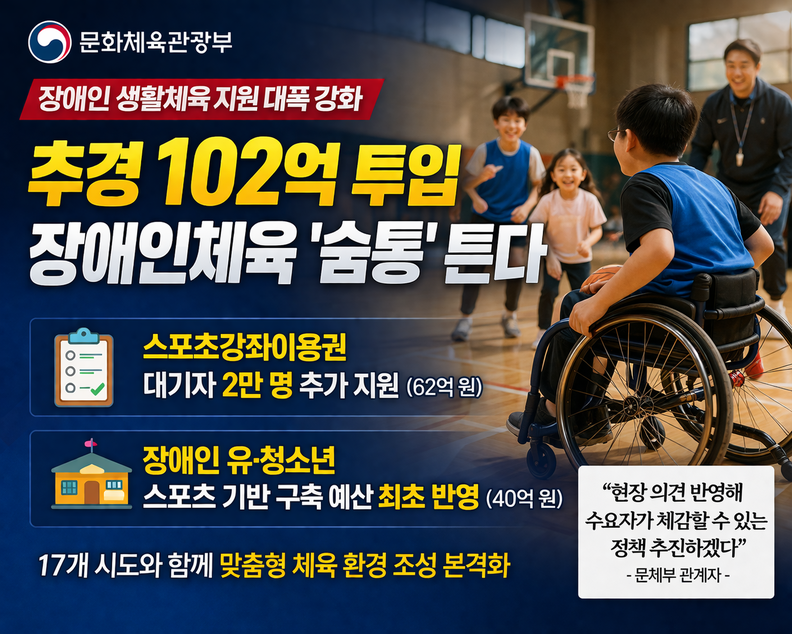 문화체육관광부

장애인 생활체육 지원 대폭 강화

추경 102억 투입
장애인체육 '숨통' 튼다

스포츠강좌이용권
대기자 2만 명 추가 지원 (62억 원)

장애인 유·청소년
스포츠 기반 구축 예산 최초 반영 (40억 원)

17개 시도와 함께 맞춤형 체육 환경 조성 본격화

"현장 의견 반영해 수요자가 체감할 수 있는 정책 추진하겠다"
- 문체부 관계자 -